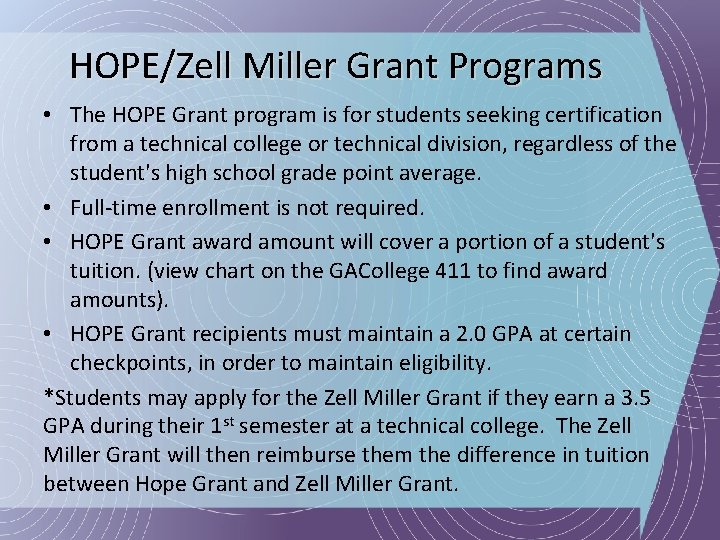 HOPE/Zell Miller Grant Programs

• The HOPE Grant program is for students seeking certification from a technical college or technical division, regardless of the student's high school grade point average.

• Full-time enrollment is not required.

• HOPE Grant award amount will cover a portion of a student's tuition. (view chart on the GACollege 411 to find award amounts).

• HOPE Grant recipients must maintain a 2.0 GPA at certain checkpoints, in order to maintain eligibility.

*Students may apply for the Zell Miller Grant if they earn a 3.5 GPA during their 1$^{st}$ semester at a technical college. The Zell Miller Grant will then reimburse them the difference in tuition between Hope Grant and Zell Miller Grant.